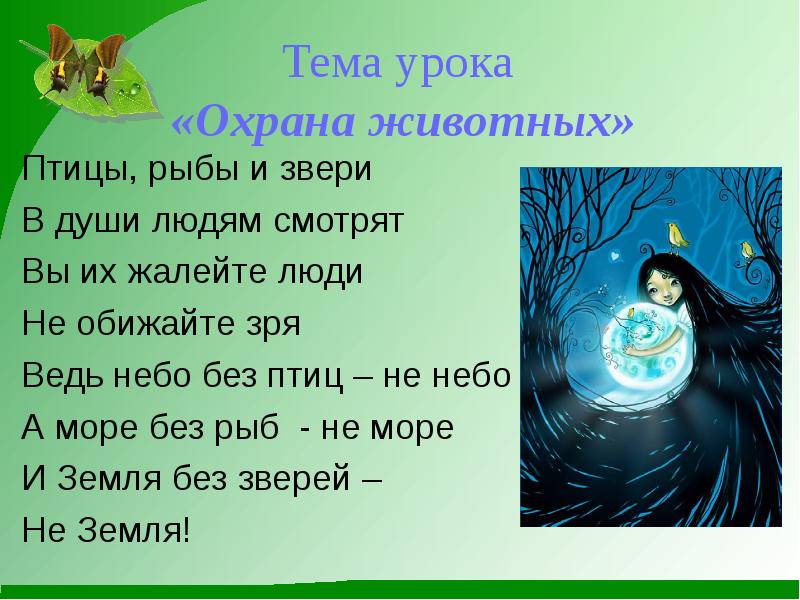 Тема урока
«Охрана животных»

Птицы, рыбы и звери
В души людям смотрят
Вы их жалейте люди
Не обижайте зря
Ведь небо без птиц – не небо
А море без рыб - не море
И Земля без зверей –
Не Земля!